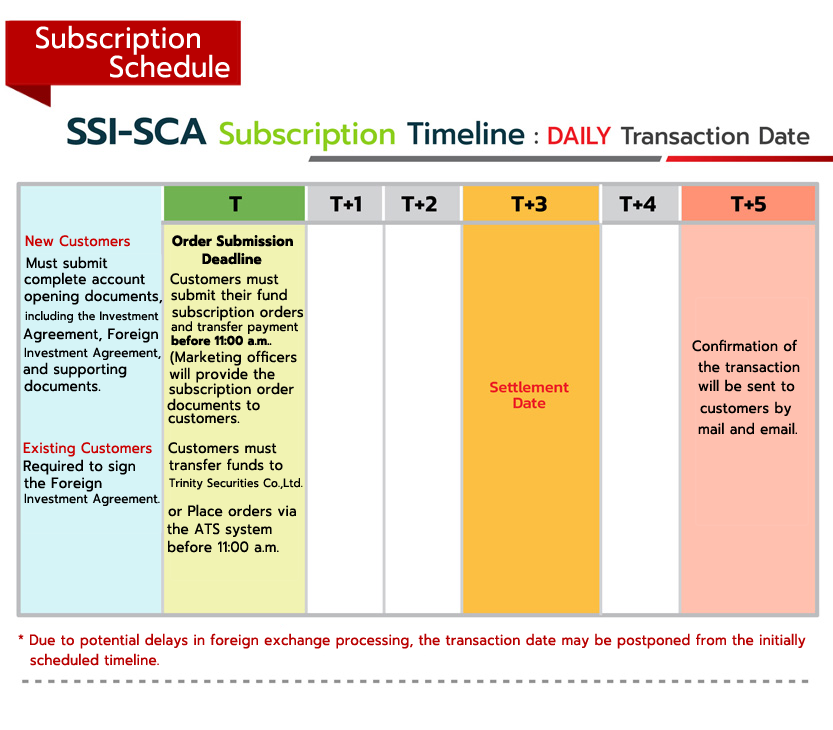 Subscription Schedule

SSI-SCA Subscription Timeline : DAILY Transaction Date

| | T | T+1 | T+2 | T+3 | T+4 | T+5 |
|---|---|---|---|---|---|---|
| New Customers Must submit complete account opening documents, including the Investment Agreement, Foreign Investment Agreement, and supporting documents. Existing Customers Required to sign the Foreign Investment Agreement. | Order Submission Deadline Customers must submit their fund subscription orders and transfer payment before 11:00 a.m.. (Marketing officers will provide the subscription order documents to customers. Customers must transfer funds to Trinity Securities Co.,Ltd. or Place orders via the ATS system before 11:00 a.m. | | | Settlement Date | | Confirmation of the transaction will be sent to customers by mail and email. |

* Due to potential delays in foreign exchange processing, the transaction date may be postponed from the initially scheduled timeline.